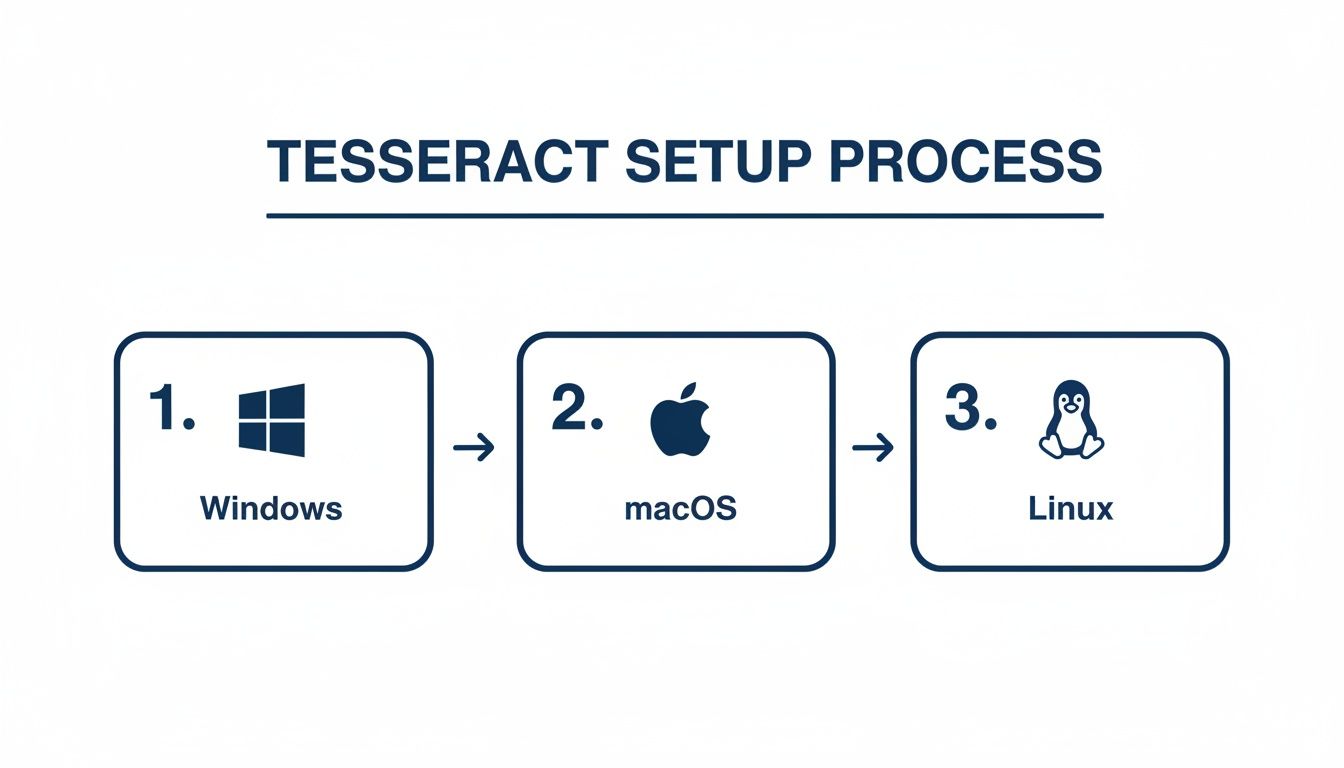 TESSERACT SETUP PROCESS

1. Windows

2. macOS

3. Linux